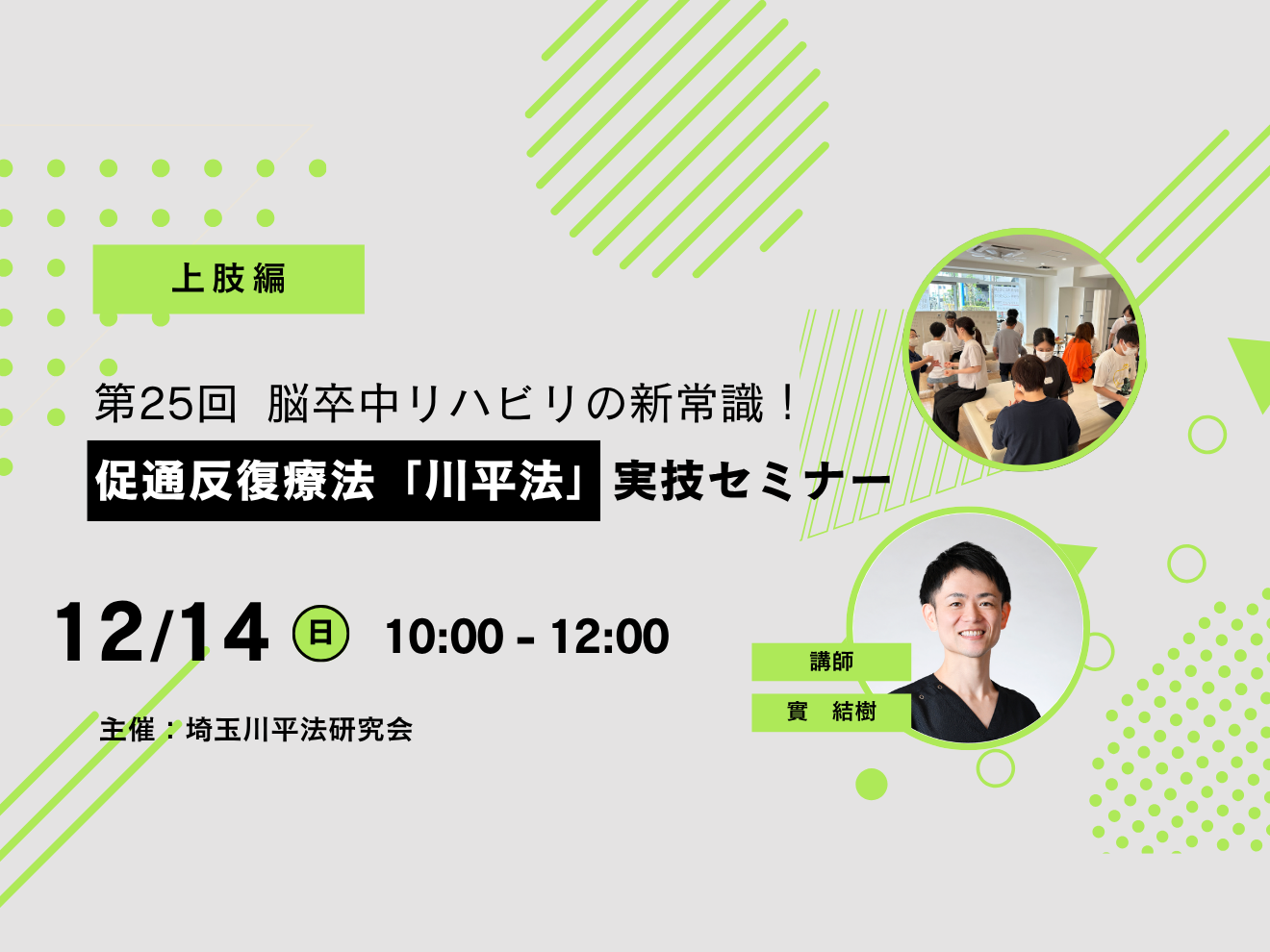 上肢編

第25回 脳卒中リハビリの新常識！
促通反復療法「川平法」実技セミナー

12/14 日 10:00 - 12:00

主催：埼玉川平法研究会

講師
實 結樹